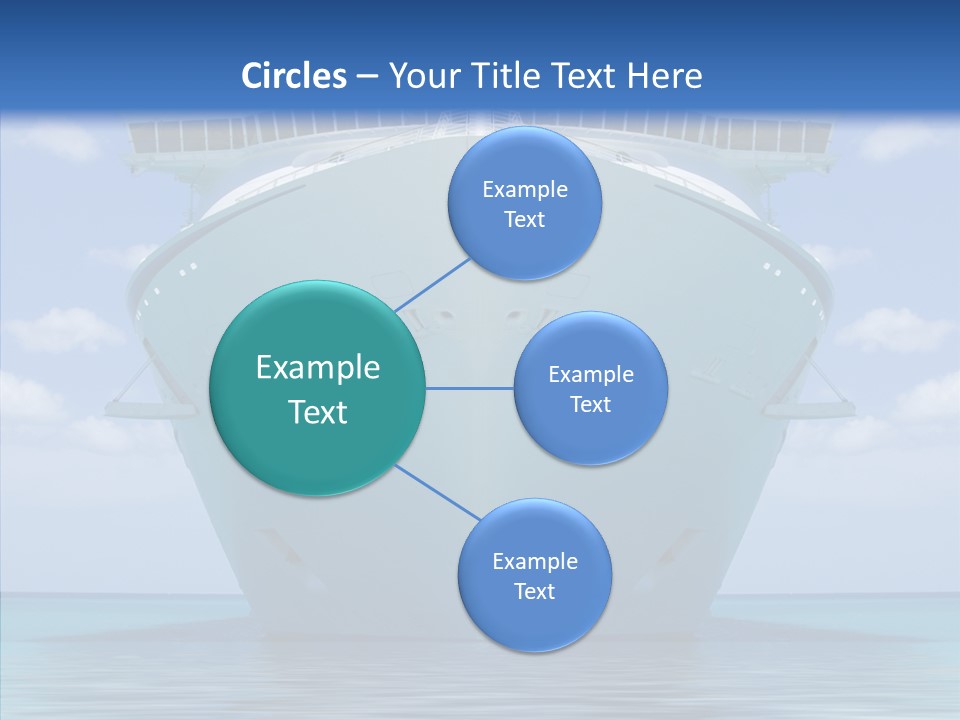 Circles – Your Title Text Here

Example Text

Example Text

Example Text

Example Text